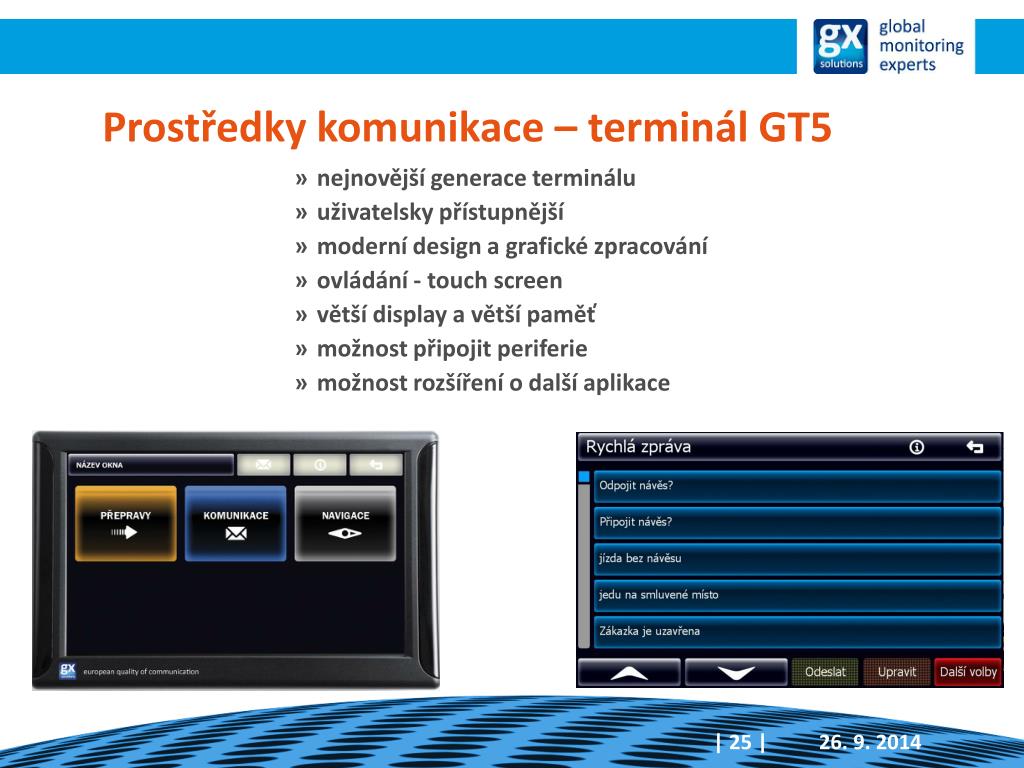 gx solutions global monitoring experts

Prostředky komunikace – terminál GT5

» nejnovější generace terminálu
» uživatelsky přístupnější
» moderní design a grafické zpracování
» ovládání - touch screen
» větší display a větší paměť
» možnost připojit periferie
» možnost rozšíření o další aplikace

NÁZEV OKNA

PŘEPRAVY

KOMUNIKACE

NAVIGACE

gx european quality of communication

Rychlá zpráva

Odpojit návěs?

Připojit návěs?

jízda bez návěsu

jedu na smluvené místo

Zákazka je uzavřena

Odeslat

Upravit

Další volby

| 25 | 26. 9. 2014